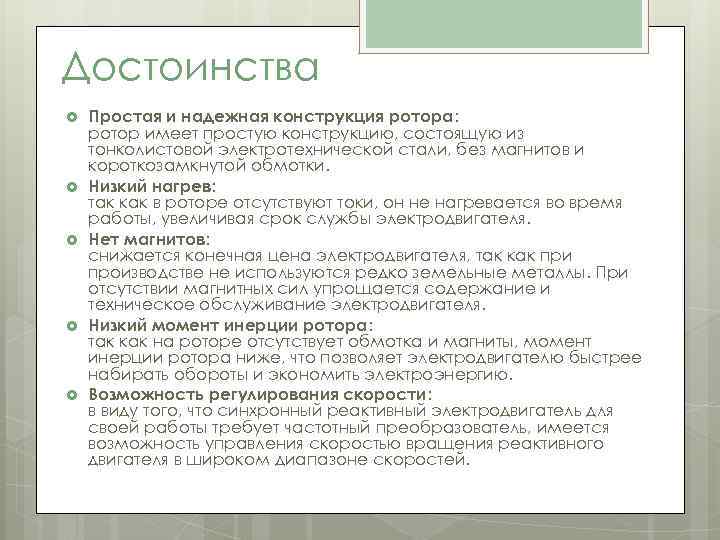 Достоинства

Простая и надежная конструкция ротора: ротор имеет простую конструкцию, состоящую из тонколистовой электротехнической стали, без магнитов и короткозамкнутой обмотки.

Низкий нагрев: так как в роторе отсутствуют токи, он не нагревается во время работы, увеличивая срок службы электродвигателя.

Нет магнитов: снижается конечная цена электродвигателя, так как при производстве не используются редко земельные металлы. При отсутствии магнитных сил упрощается содержание и техническое обслуживание электродвигателя.

Низкий момент инерции ротора: так как на роторе отсутствует обмотка и магниты, момент инерции ротора ниже, что позволяет электродвигателю быстрее набирать обороты и экономить электроэнергию.

Возможность регулирования скорости: в виду того, что синхронный реактивный электродвигатель для своей работы требует частотный преобразователь, имеется возможность управления скоростью вращения реактивного двигателя в широком диапазоне скоростей.